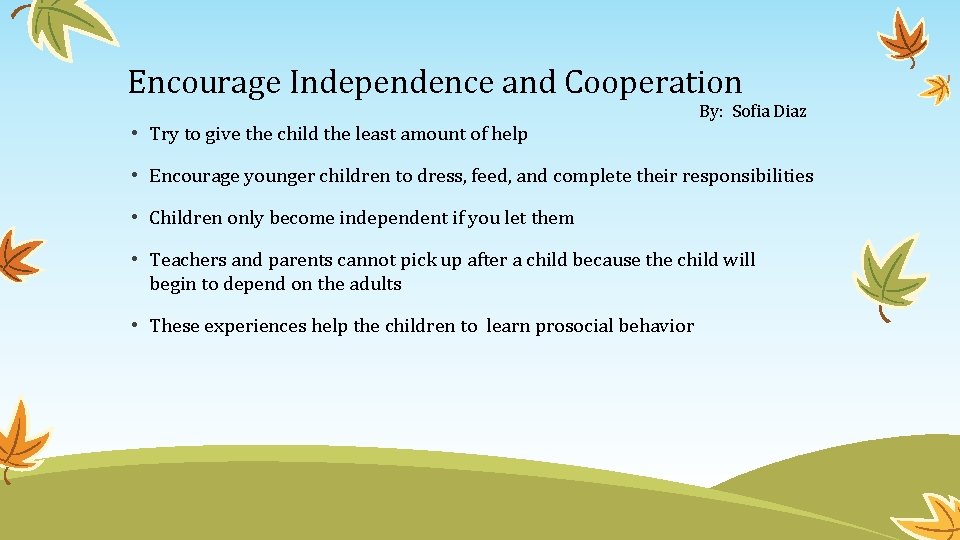 Encourage Independence and Cooperation

By: Sofia Diaz

• Try to give the child the least amount of help

• Encourage younger children to dress, feed, and complete their responsibilities

• Children only become independent if you let them

• Teachers and parents cannot pick up after a child because the child will begin to depend on the adults

• These experiences help the children to learn prosocial behavior